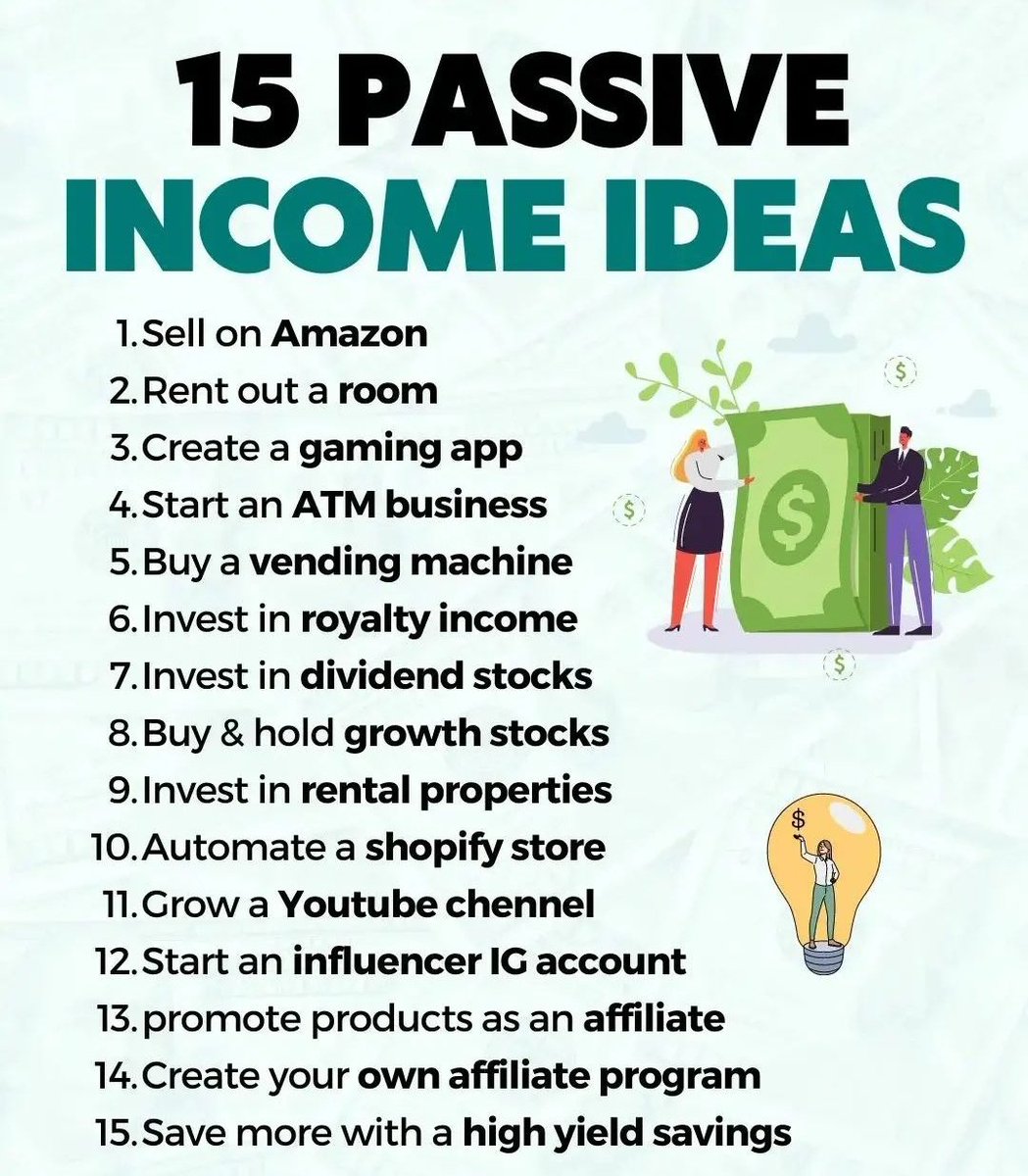 15 PASSIVE
INCOME IDEAS

1. Sell on Amazon
2. Rent out a room
3. Create a gaming app
4. Start an ATM business
5. Buy a vending machine
6. Invest in royalty income
7. Invest in dividend stocks
8. Buy & hold growth stocks
9. Invest in rental properties
10. Automate a shopify store
11. Grow a Youtube chennel
12. Start an influencer IG account
13. promote products as an affiliate
14. Create your own affiliate program
15. Save more with a high yield savings

$
$
$
$
$